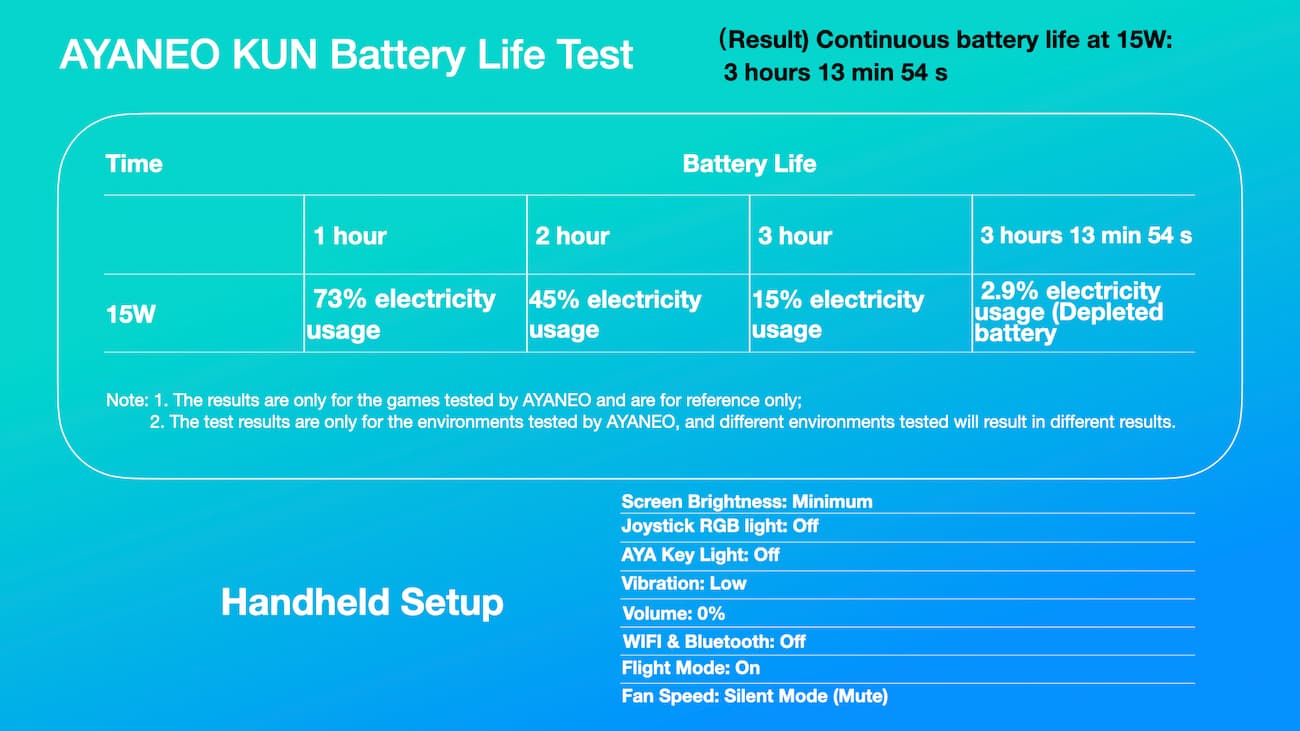 AYANEO KUN Battery Life Test

(Result) Continuous battery life at 15W:
3 hours 13 min 54 s

| Time | Battery Life | | | |
|---|---|---|---|---|
| | 1 hour | 2 hour | 3 hour | 3 hours 13 min 54 s |
| 15W | 73% electricity usage | 45% electricity usage | 15% electricity usage | 2.9% electricity usage (Depleted battery |

Note: 1. The results are only for the games tested by AYANEO and are for reference only;
2. The test results are only for the environments tested by AYANEO, and different environments tested will result in different results.

Handheld Setup

Screen Brightness: Minimum
Joystick RGB light: Off
AYA Key Light: Off
Vibration: Low
Volume: 0%
WIFI & Bluetooth: Off
Flight Mode: On
Fan Speed: Silent Mode (Mute)